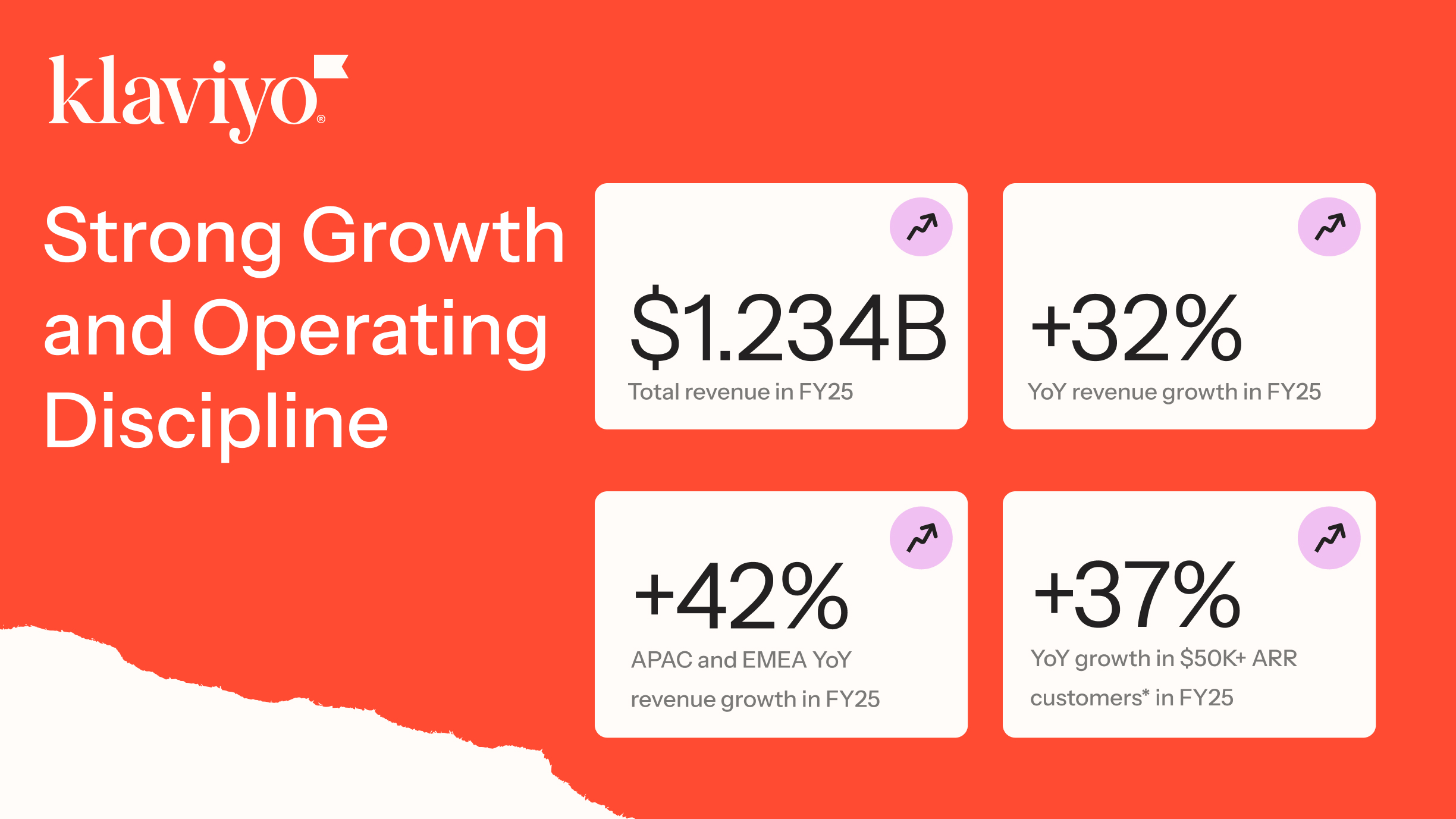 klaviyo®

Strong Growth and Operating Discipline

\$1.234B
Total revenue in FY25

+32%
YoY revenue growth in FY25

+42%
APAC and EMEA YoY revenue growth in FY25

+37%
YoY growth in \$50K+ ARR customers* in FY25